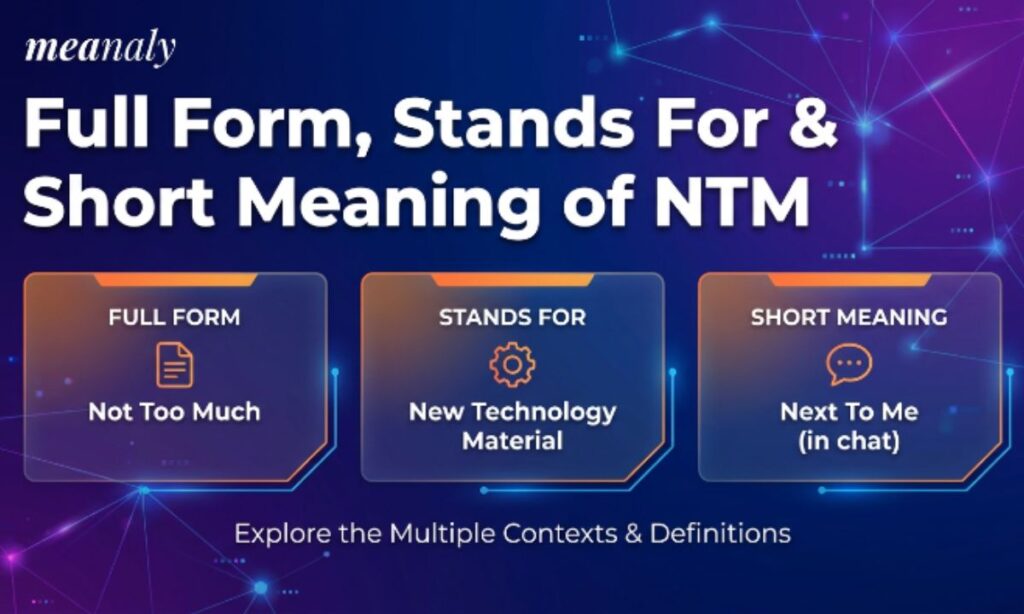 meanaly

Full Form, Stands For & Short Meaning of NTM

FULL FORM

Not Too Much

STANDS FOR

New Technology Material

SHORT MEANING

Next To Me (in chat)

Explore the Multiple Contexts & Definitions